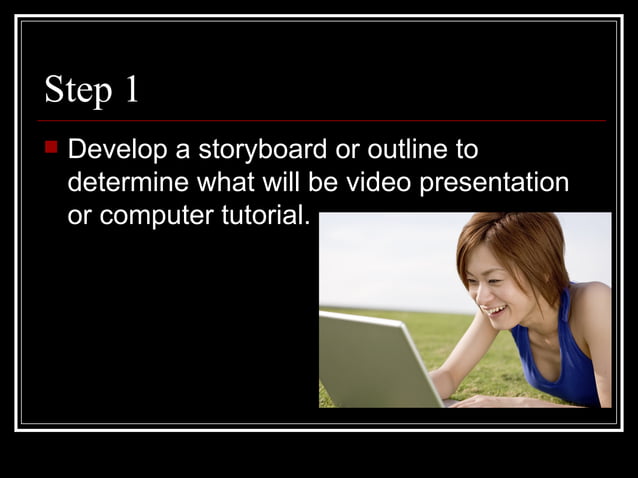 Step 1

Develop a storyboard or outline to determine what will be video presentation or computer tutorial.